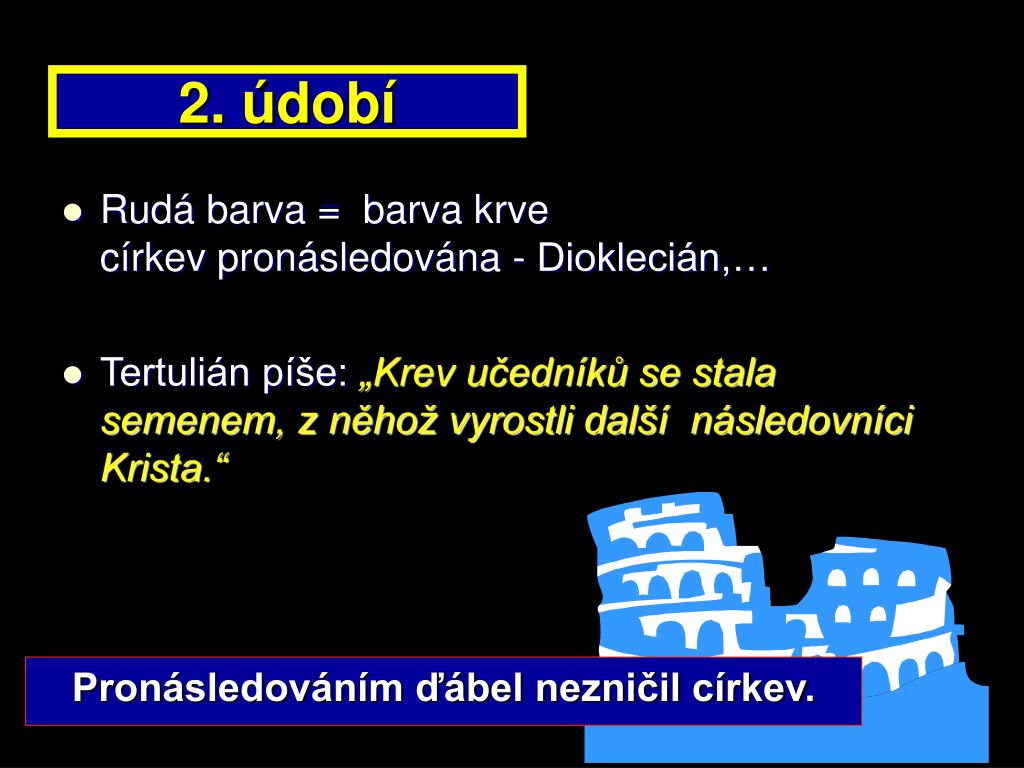 2. údobí

Rudá barva = barva krve
církev pronásledována - Dioklecián,…

Tertulián píše: „Krev učedníků se stala semenem, z něhož vyrostli další následovníci Krista.“

Pronásledováním ďábel nezničil církev.